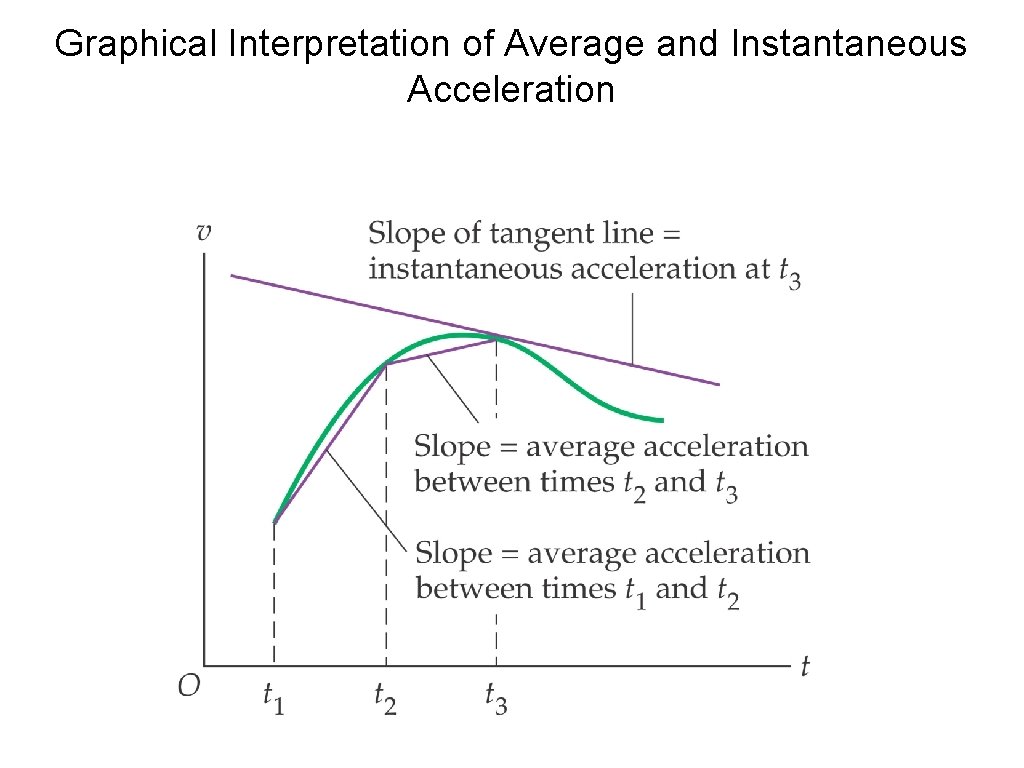 Graphical Interpretation of Average and Instantaneous Acceleration

$v$

Slope of tangent line = instantaneous acceleration at $t_3$

Slope = average acceleration between times $t_2$ and $t_3$

Slope = average acceleration between times $t_1$ and $t_2$

$O$

$t_1$

$t_2$

$t_3$

$t$